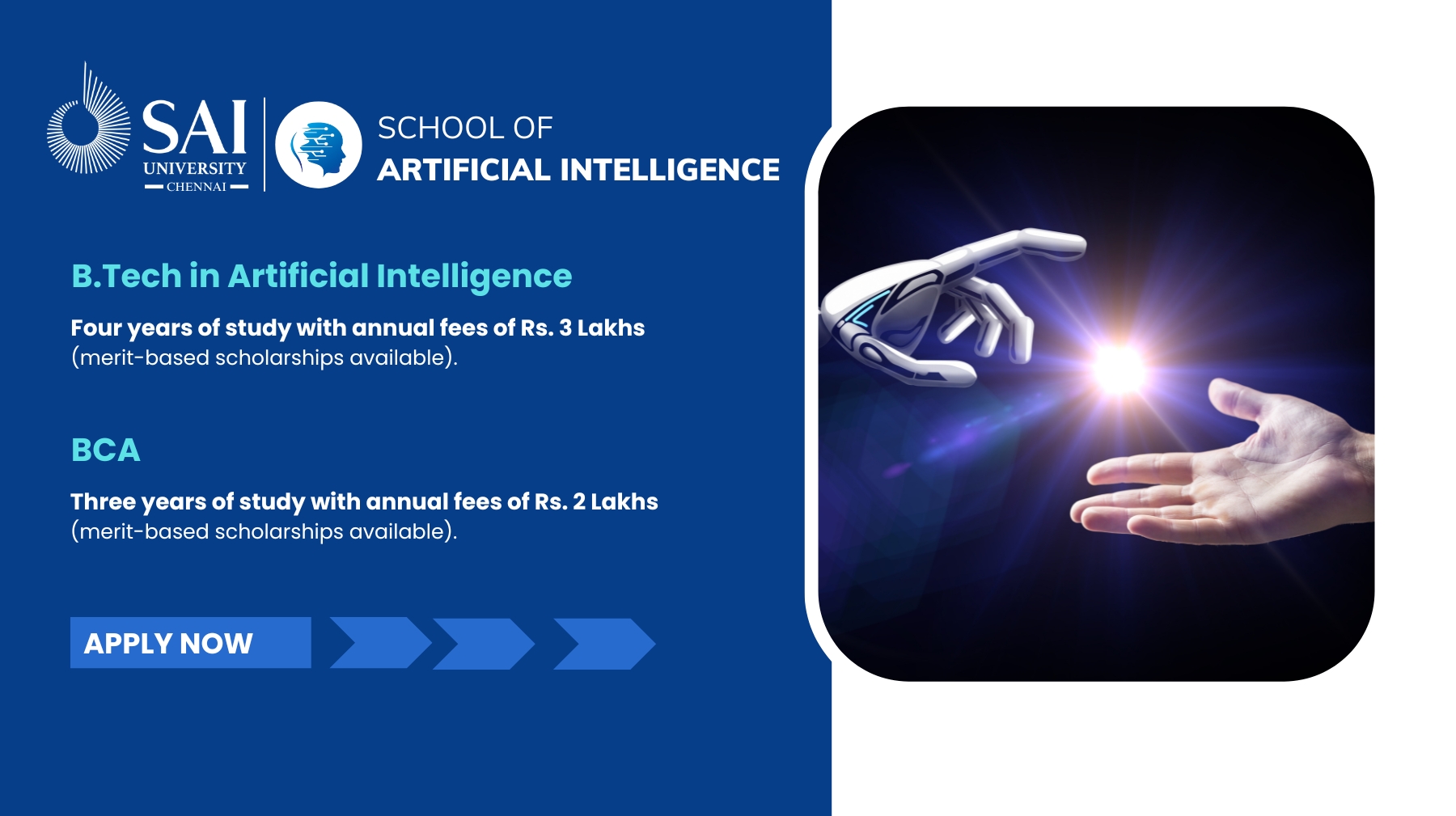 SAI UNIVERSITY CHENNAI

SCHOOL OF ARTIFICIAL INTELLIGENCE

B.Tech in Artificial Intelligence

Four years of study with annual fees of Rs. 3 Lakhs (merit-based scholarships available).

BCA

Three years of study with annual fees of Rs. 2 Lakhs (merit-based scholarships available).

APPLY NOW